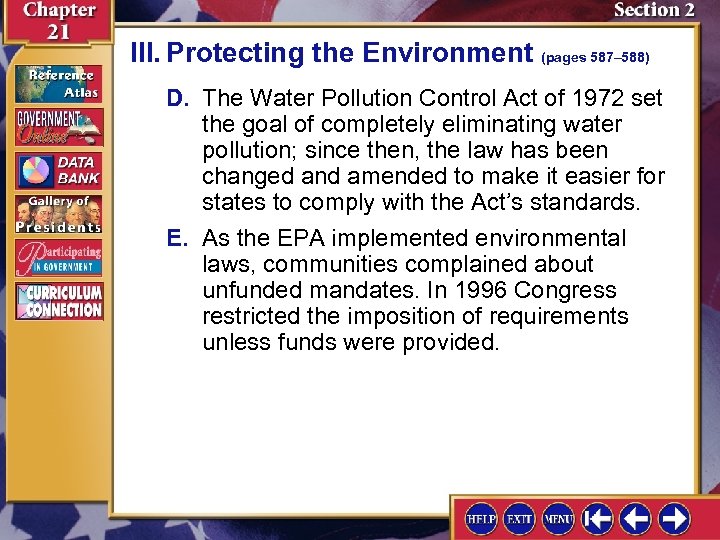 Chapter 21

Section 2

Reference Atlas

GOVERNMENT Online

DATA BANK

Gallery of Presidents

Participating IN GOVERNMENT

CURRICULUM CONNECTION

III. Protecting the Environment (pages 587–588)

D. The Water Pollution Control Act of 1972 set the goal of completely eliminating water pollution; since then, the law has been changed and amended to make it easier for states to comply with the Act's standards.

E. As the EPA implemented environmental laws, communities complained about unfunded mandates. In 1996 Congress restricted the imposition of requirements unless funds were provided.

HELP EXIT MENU